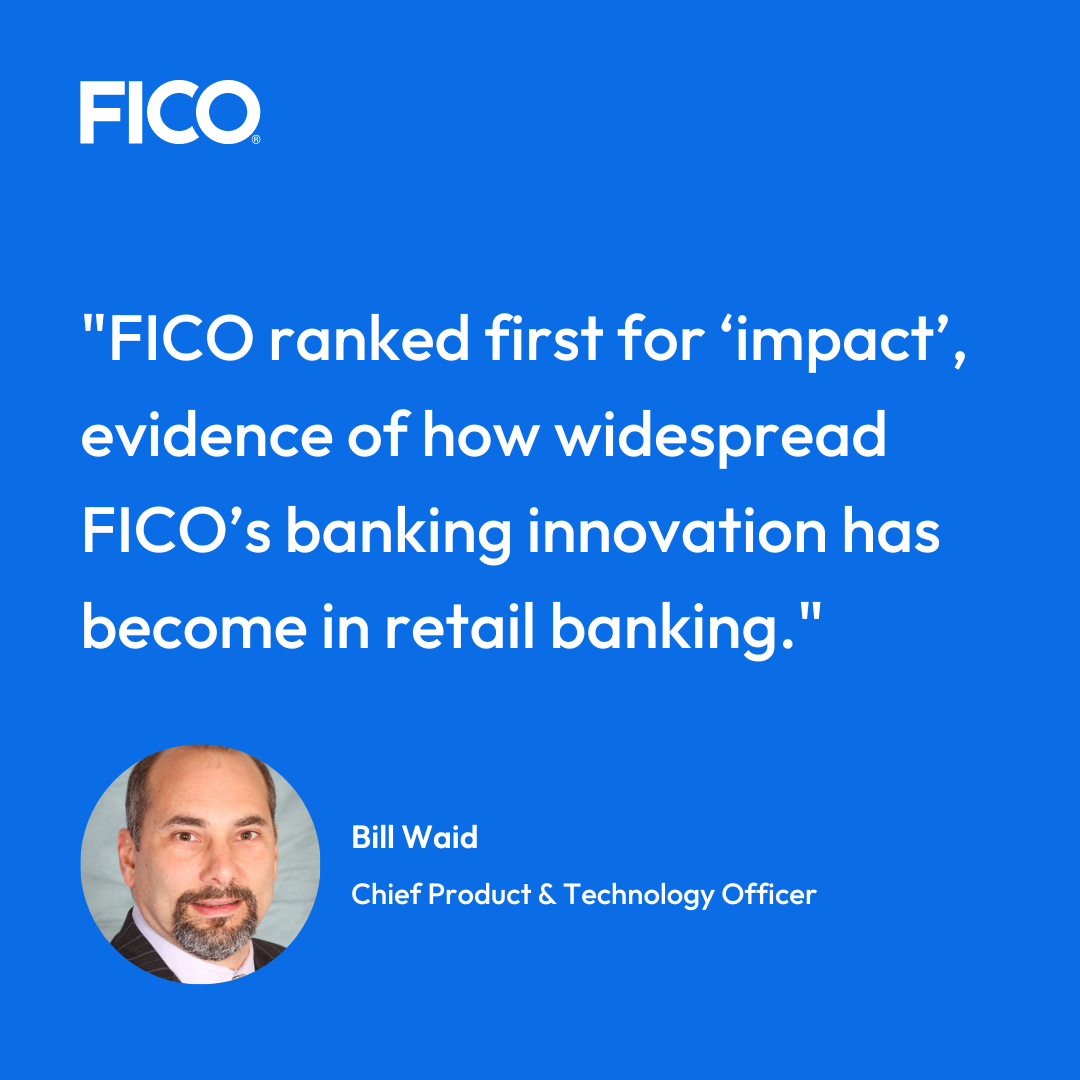 FICO®

"FICO ranked first for ‘impact’, evidence of how widespread FICO’s banking innovation has become in retail banking."

Bill Waid

Chief Product & Technology Officer